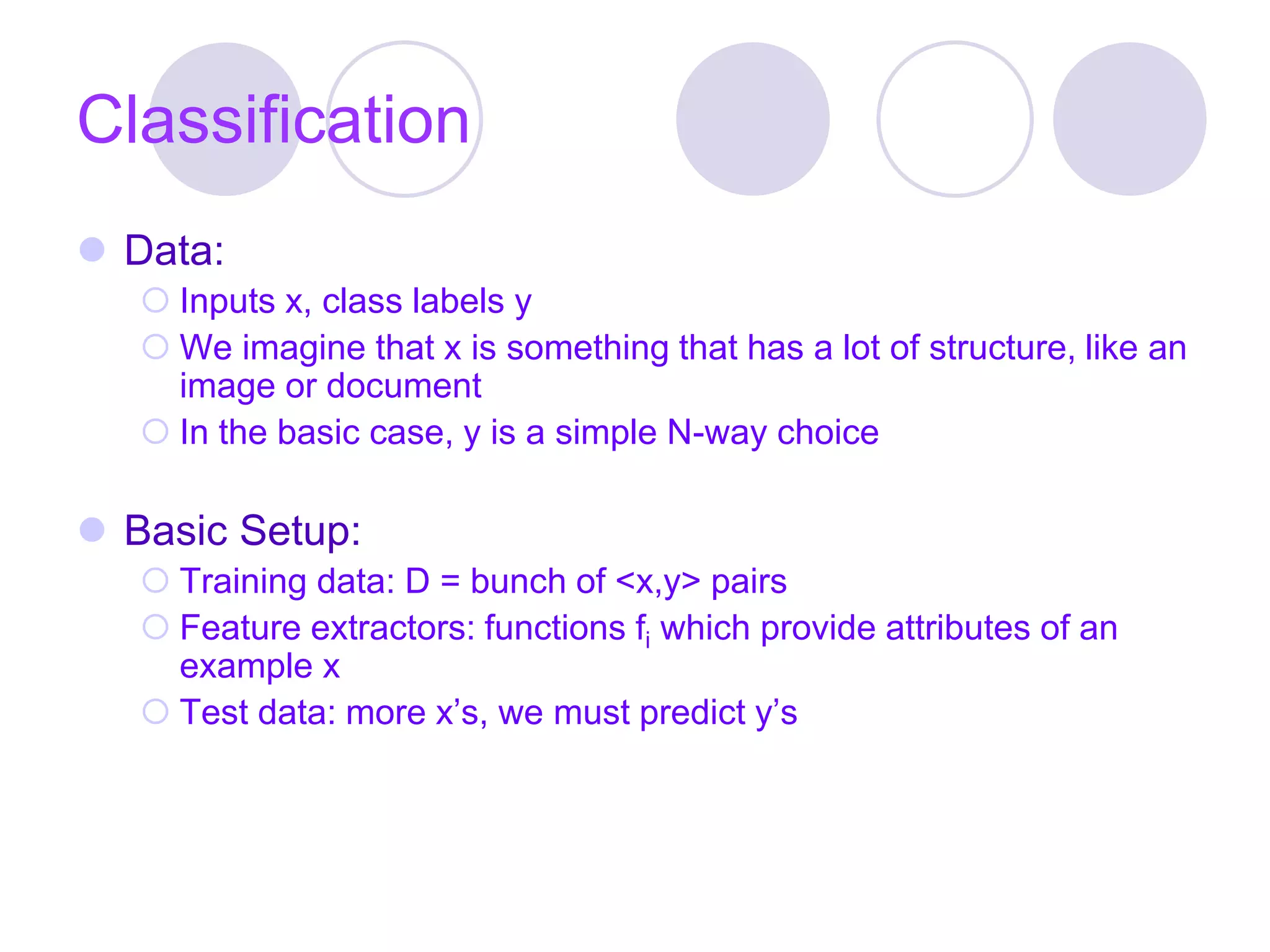 Classification

Data:

Inputs x, class labels y

We imagine that x is something that has a lot of structure, like an image or document

In the basic case, y is a simple N-way choice

Basic Setup:

Training data: D = bunch of <x,y> pairs

Feature extractors: functions $f_i$ which provide attributes of an example x

Test data: more x’s, we must predict y’s